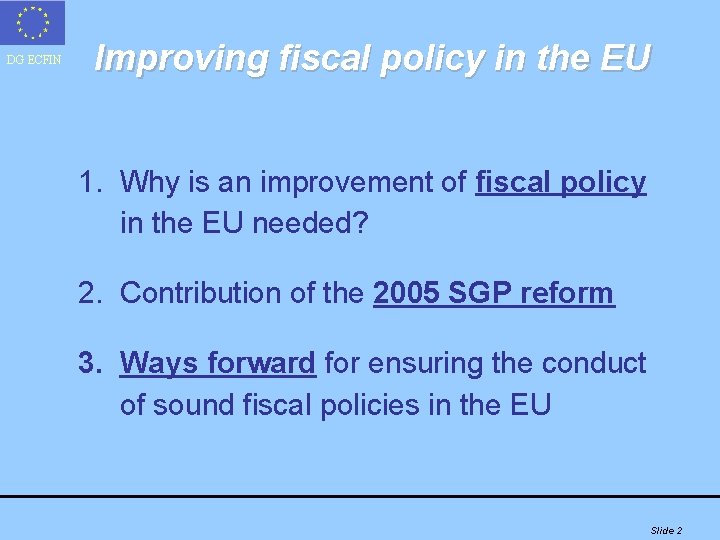 DG ECFIN

Improving fiscal policy in the EU

1. Why is an improvement of fiscal policy in the EU needed?

2. Contribution of the 2005 SGP reform

3. Ways forward for ensuring the conduct of sound fiscal policies in the EU

Slide 2